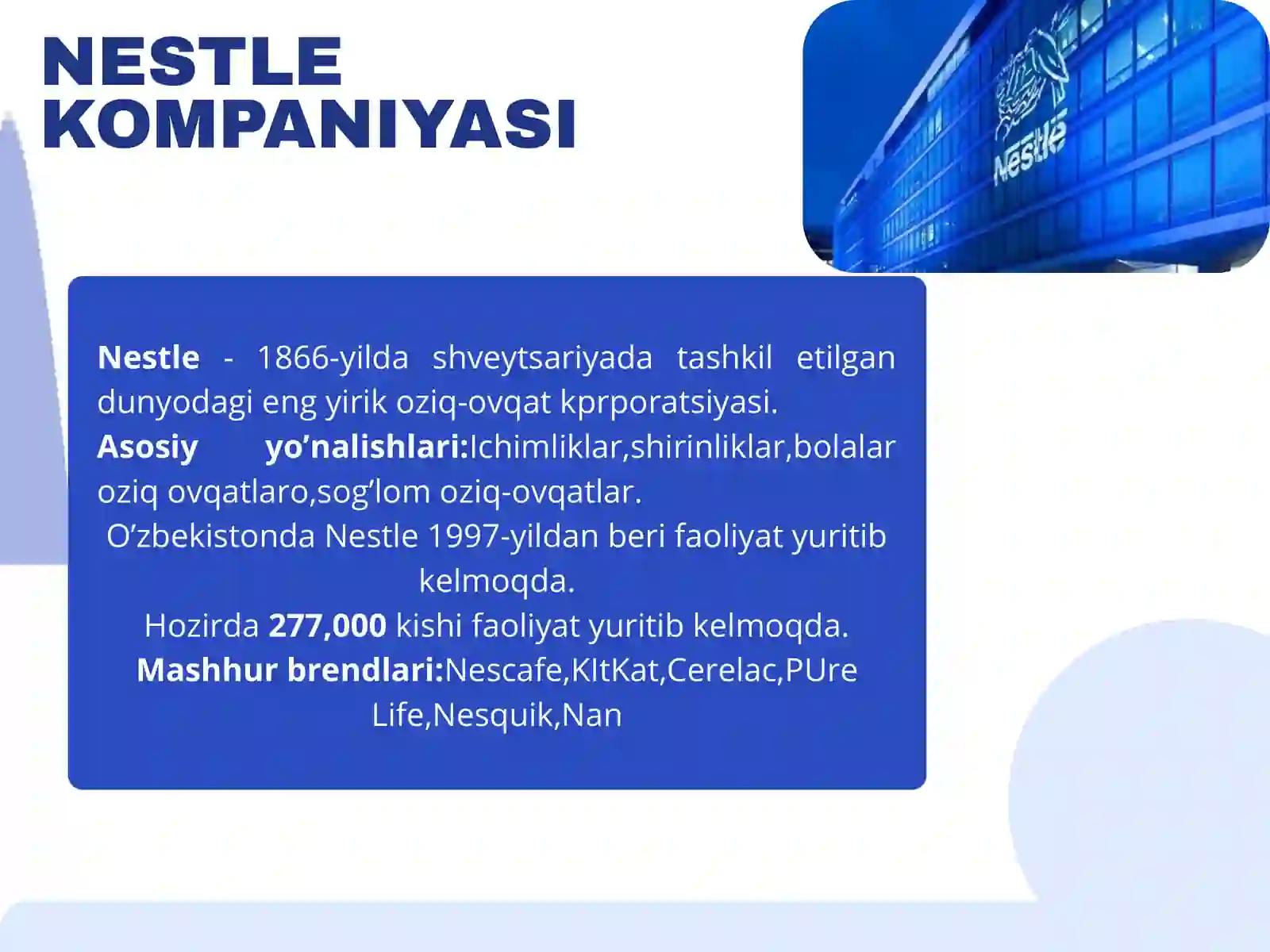 NESTLE KOMPANIYASI

Nestlé

Nestle - 1866-yilda shveytsariyada tashkil etilgan dunyodagi eng yirik oziq-ovqat kprporatsiyasi.
Asosiy yo’nalishlari:Ichimliklar,shirinliklar,bolalar oziq ovqatlaro,sog’lom oziq-ovqatlar.
O’zbekistonda Nestle 1997-yildan beri faoliyat yuritib kelmoqda.
Hozirda 277,000 kishi faoliyat yuritib kelmoqda.
Mashhur brendlari:Nescafe,KItKat,Cerelac,PUre Life,Nesquik,Nan